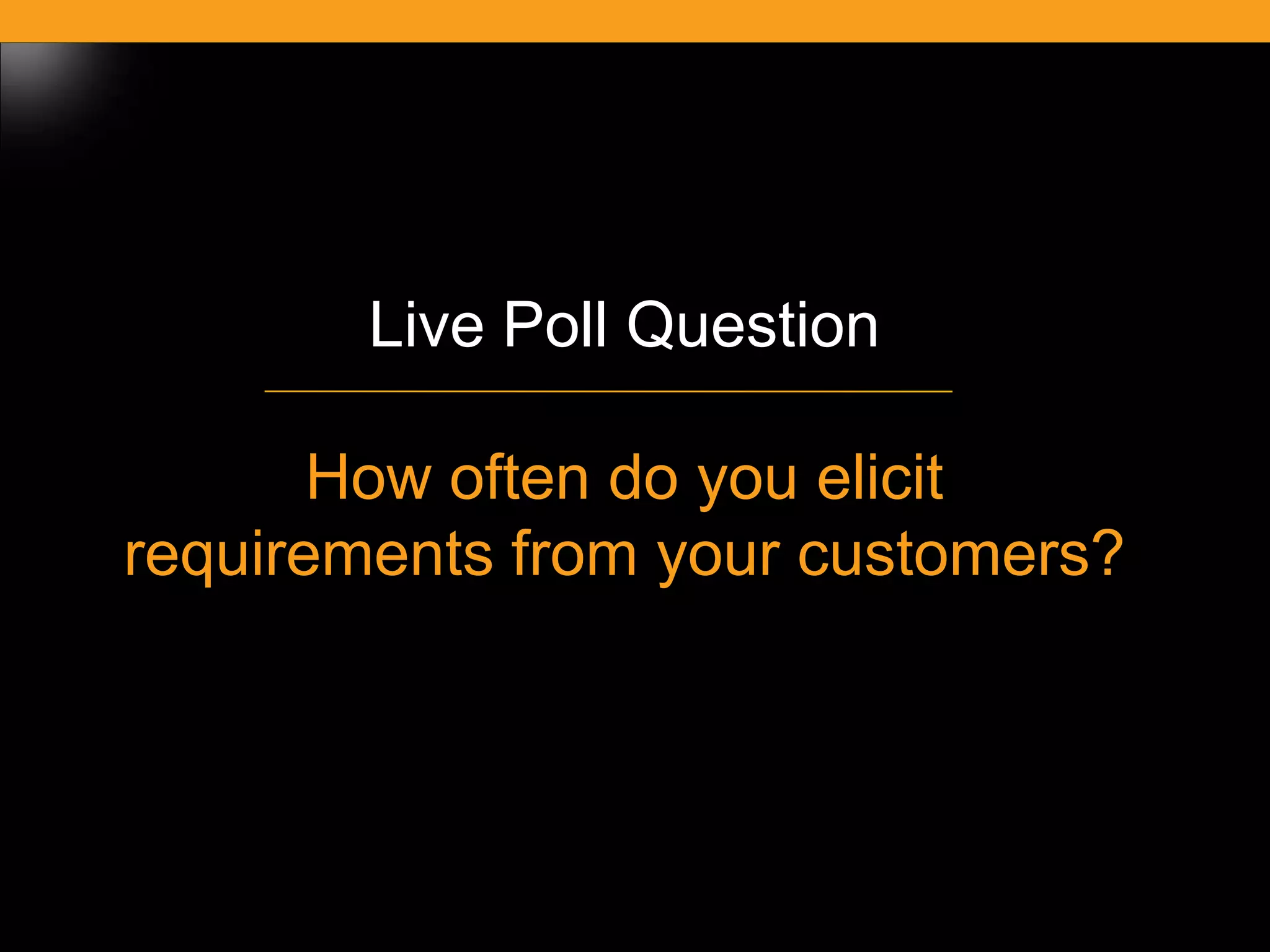 Live Poll Question

How often do you elicit requirements from your customers?